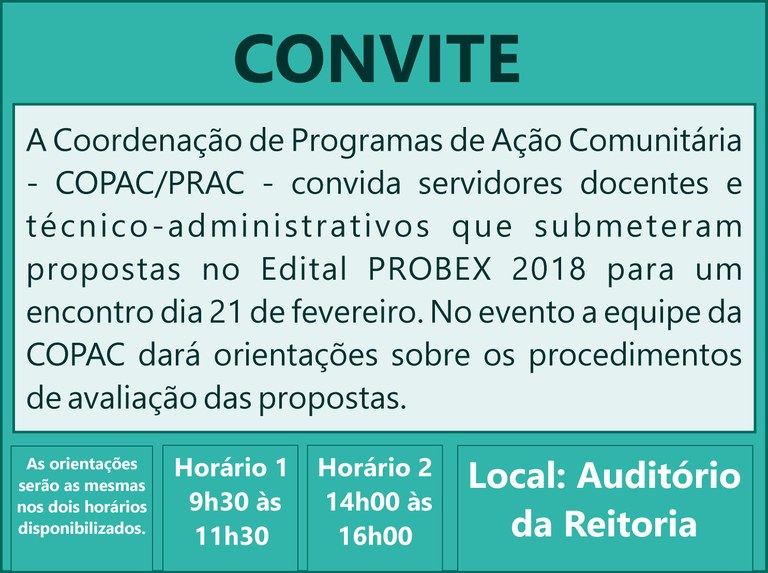 CONVITE

A Coordenação de Programas de Ação Comunitária - COPAC/PRAC - convida servidores docentes e técnico-administrativos que submeteram propostas no Edital PROBEX 2018 para um encontro dia 21 de fevereiro. No evento a equipe da COPAC dará orientações sobre os procedimentos de avaliação das propostas.

As orientações serão as mesmas nos dois horários disponibilizados.

Horário 1
9h30 às 11h30

Horário 2
14h00 às 16h00

Local: Auditório da Reitoria